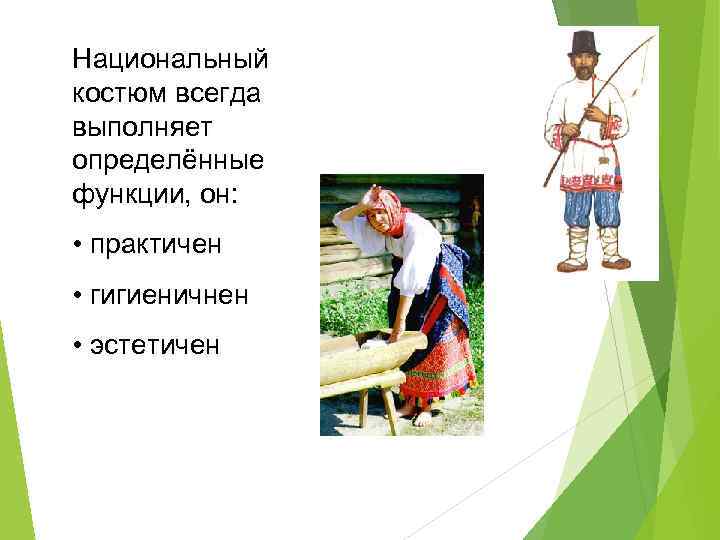 Национальный костюм всегда выполняет определённые функции, он:

• практичен

• гигиеничнен

• эстетичен